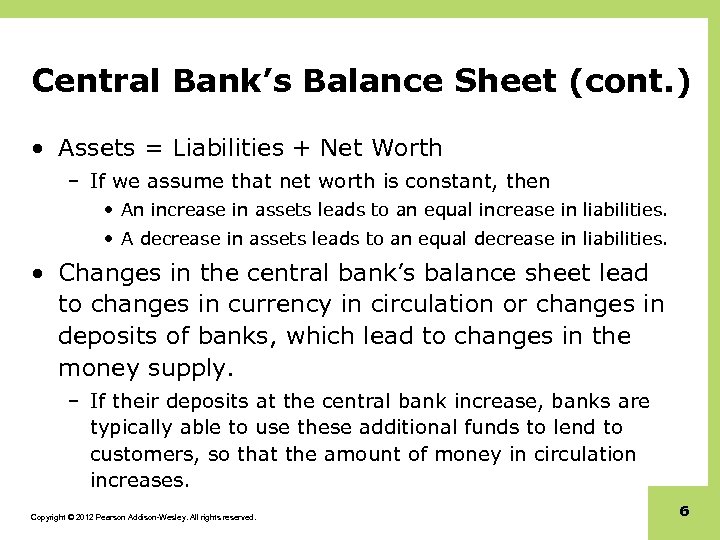 Central Bank's Balance Sheet (cont.)

• Assets = Liabilities + Net Worth

– If we assume that net worth is constant, then

• An increase in assets leads to an equal increase in liabilities.

• A decrease in assets leads to an equal decrease in liabilities.

• Changes in the central bank's balance sheet lead to changes in currency in circulation or changes in deposits of banks, which lead to changes in the money supply.

– If their deposits at the central bank increase, banks are typically able to use these additional funds to lend to customers, so that the amount of money in circulation increases.

Copyright © 2012 Pearson Addison-Wesley. All rights reserved.

6